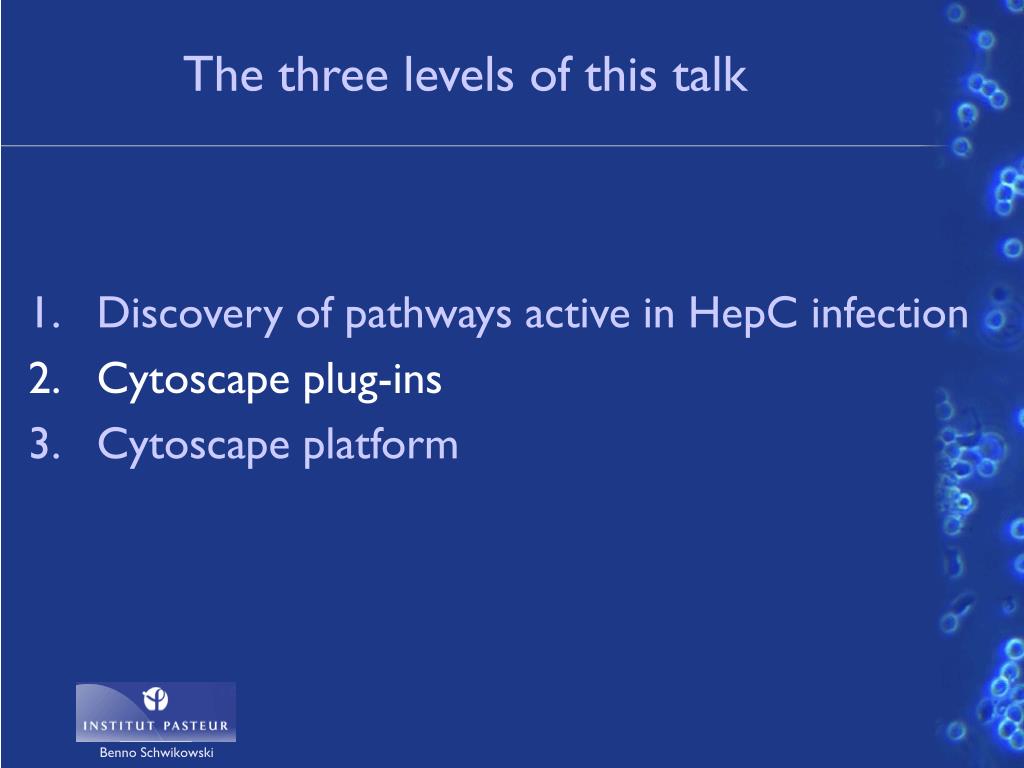 The three levels of this talk

1. Discovery of pathways active in HepC infection
2. Cytoscape plug-ins
3. Cytoscape platform

INSTITUT PASTEUR
Benno Schwikowski